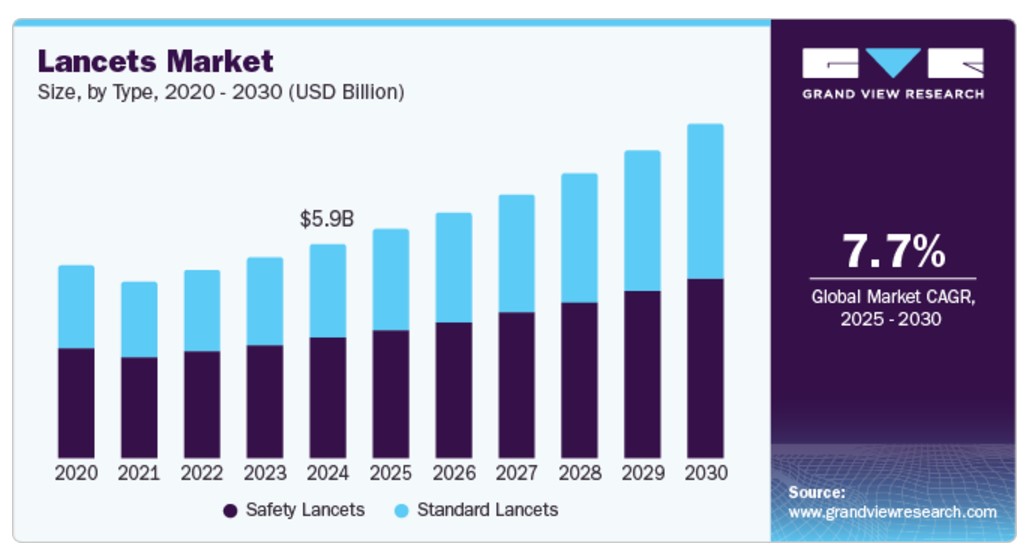 Lancets Market
Size, by Type, 2020 - 2030 (USD Billion)

$5.9B

2020 2021 2022 2023 2024 2025 2026 2027 2028 2029 2030

Safety Lancets Standard Lancets

GRAND VIEW RESEARCH

7.7%
Global Market CAGR, 2025 - 2030

Source:
www.grandviewresearch.com